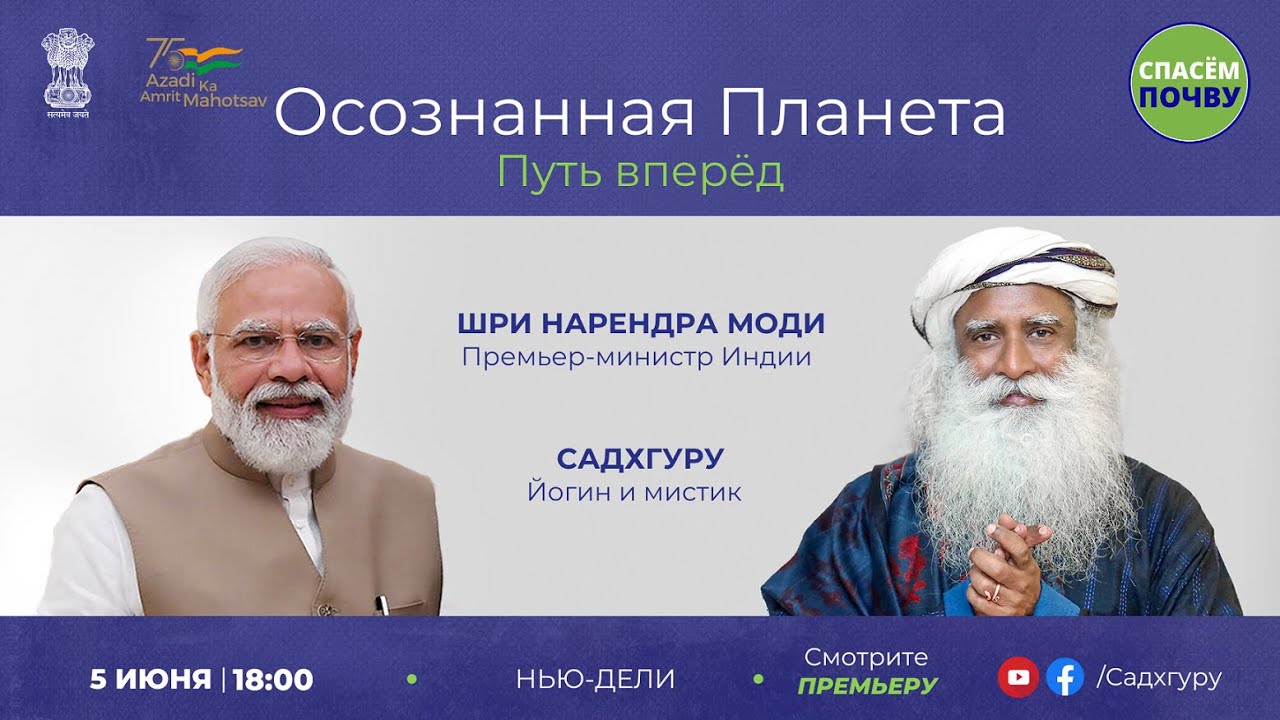 सत्यमेव जयते

75 Azadi Ka Amrit Mahotsav

Осознанная Планета
Путь вперёд

СПАСЁМ ПОЧВУ

ШРИ НАРЕНДРА МОДИ
Премьер-министр Индии

САДХГУРУ
Йогин и мистик

5 ИЮНЯ | 18:00

НЬЮ-ДЕЛИ

Смотрите ПРЕМЬЕРУ

/Садхгуру